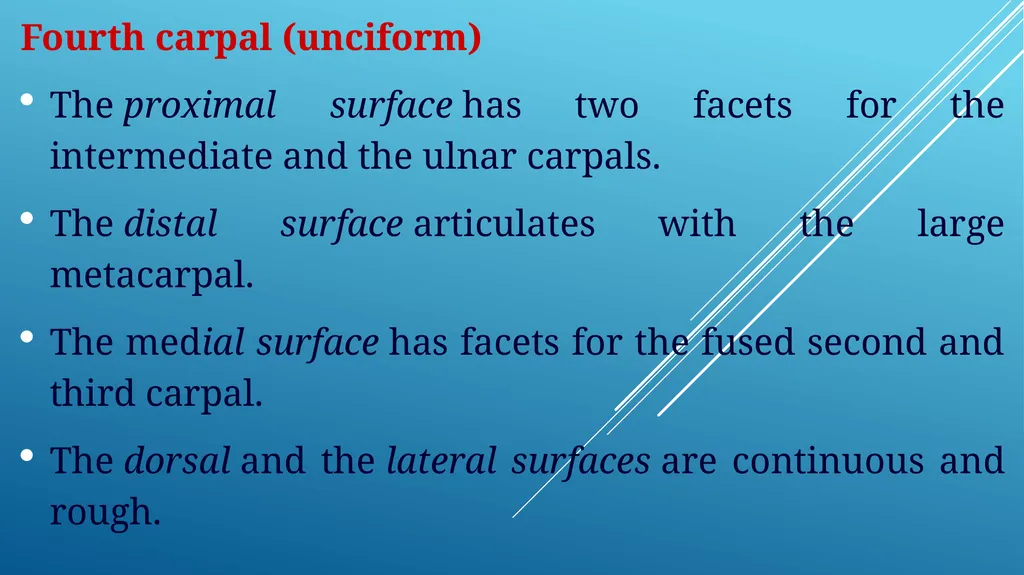 Fourth carpal (unciform)

• The proximal surface has two facets for the intermediate and the ulnar carpals.

• The distal surface articulates with the large metacarpal.

• The medial surface has facets for the fused second and third carpal.

• The dorsal and the lateral surfaces are continuous and rough.